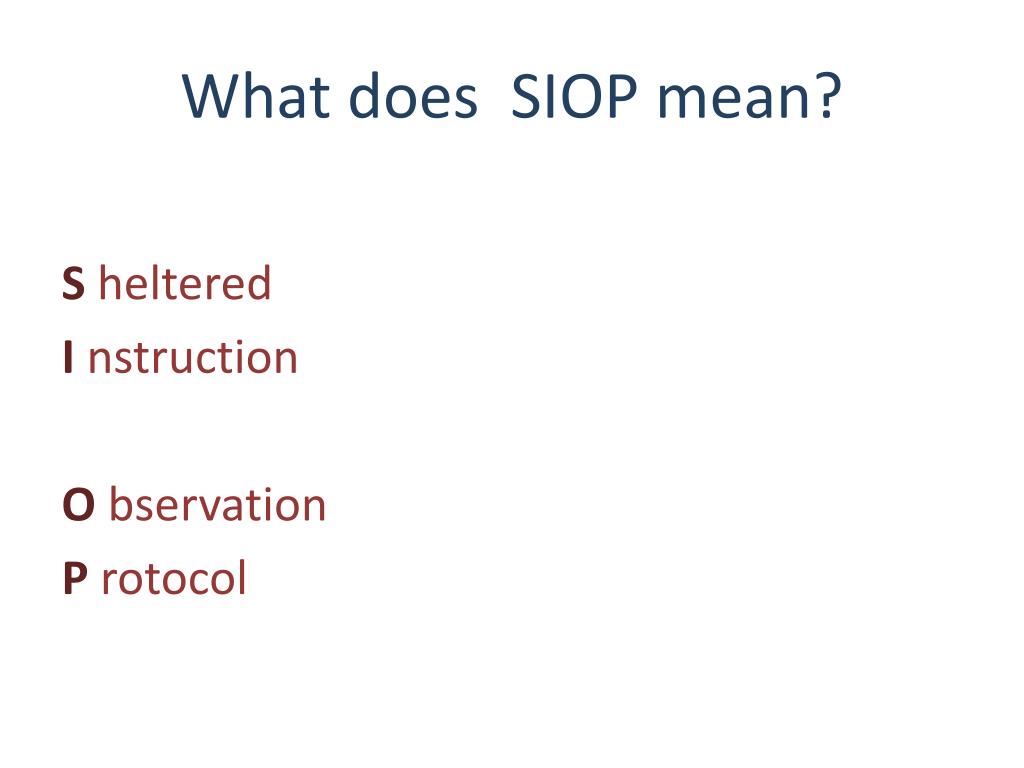 What does SIOP mean?

S heltered
I nstruction

O bservation
P rotocol